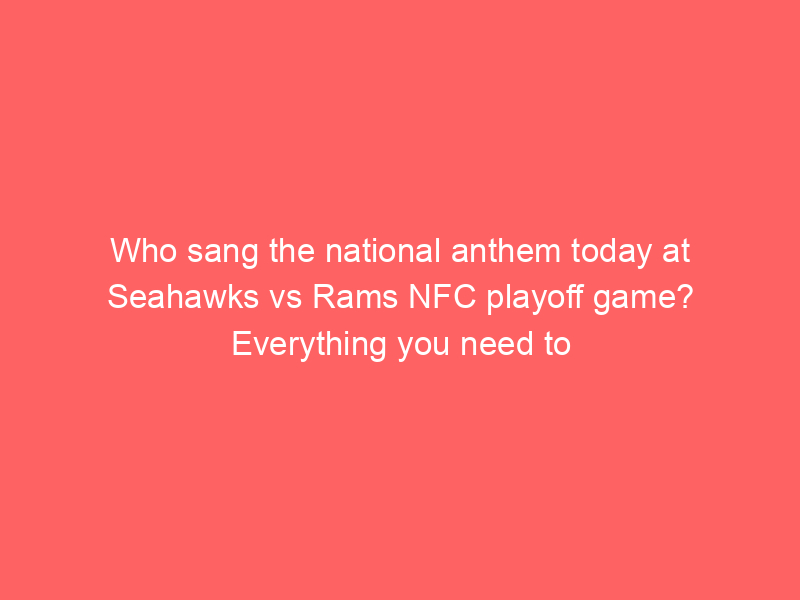 Who sang the national anthem today at Seahawks vs Rams NFC playoff game? Everything you need to